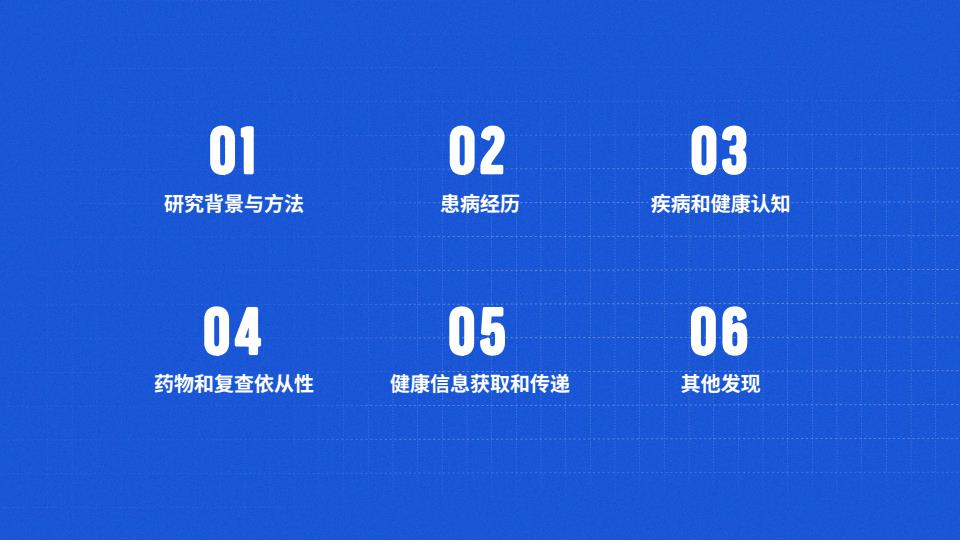 01
研究背景与方法

02
患病经历

03
疾病和健康认知

04
药物和复查依从性

05
健康信息获取和传递

06
其他发现